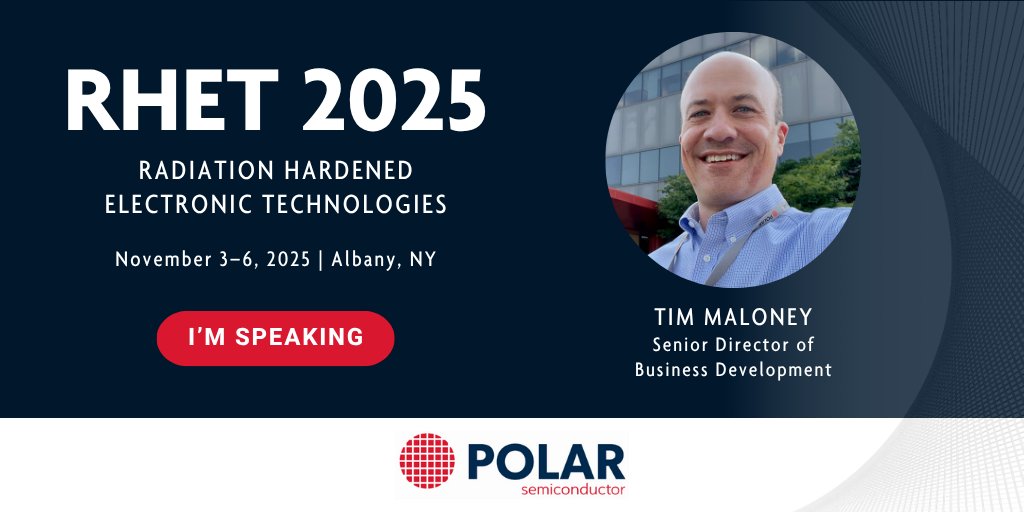 RHET 2025

RADIATION HARDENED ELECTRONIC TECHNOLOGIES

November 3–6, 2025 | Albany, NY

I'M SPEAKING

TIM MALONEY
Senior Director of Business Development

POLAR
semiconductor